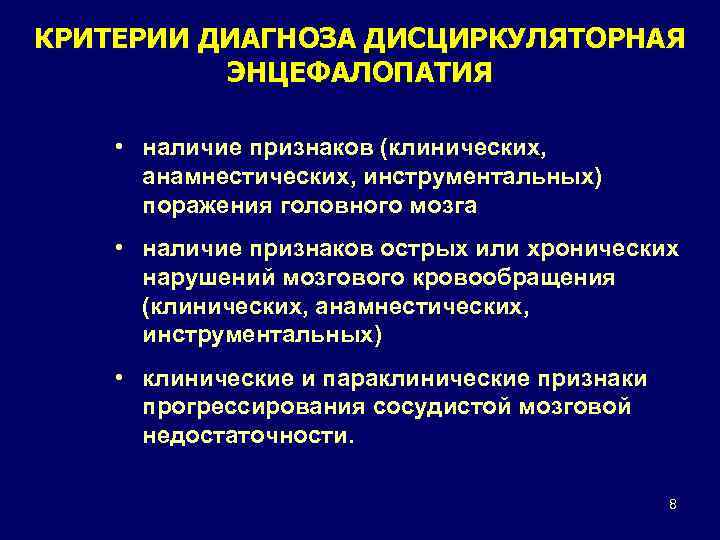 КРИТЕРИИ ДИАГНОЗА ДИСЦИРКУЛЯТОРНАЯ ЭНЦЕФАЛОПАТИЯ

• наличие признаков (клинических, анамнестических, инструментальных) поражения головного мозга

• наличие признаков острых или хронических нарушений мозгового кровообращения (клинических, анамнестических, инструментальных)

• клинические и параклинические признаки прогрессирования сосудистой мозговой недостаточности.

8